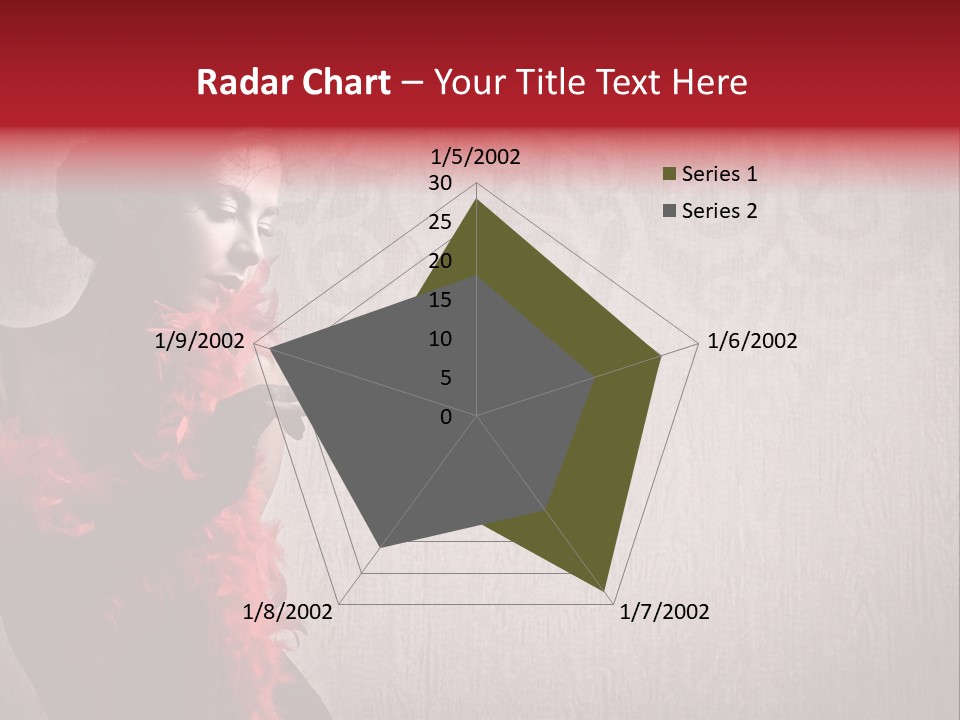 Radar Chart – Your Title Text Here

1/5/2002
30
25
20
15
10
5
0
1/6/2002
1/7/2002
1/8/2002
1/9/2002

Series 1
Series 2